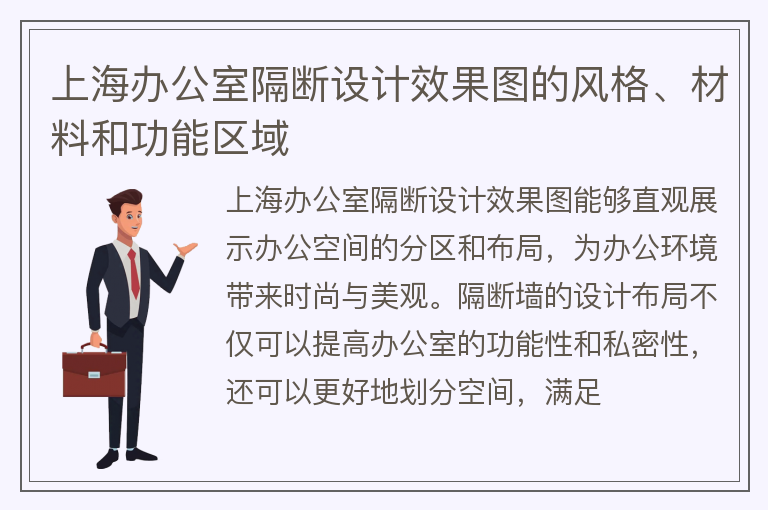 上海办公室隔断设计效果图的风格、材料和功能区域

上海办公室隔断设计效果图能够直观展示办公空间的分区和布局，为办公环境带来时尚与美观。隔断墙的设计布局不仅可以提高办公室的功能性和私密性，还可以更好地划分空间，满足